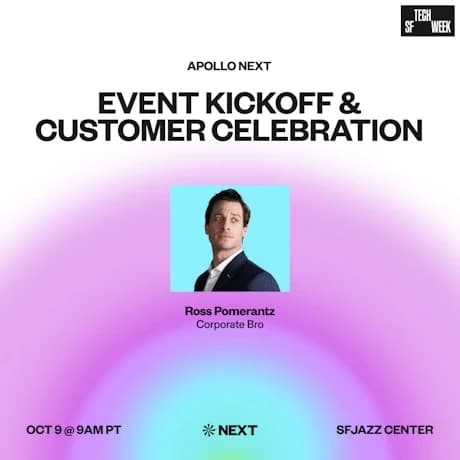 SF TECH WEEK

APOLLO NEXT

EVENT KICKOFF & CUSTOMER CELEBRATION

Ross Pomerantz
Corporate Bro

OCT 9 @ 9AM PT

NEXT

SFJAZZ CENTER